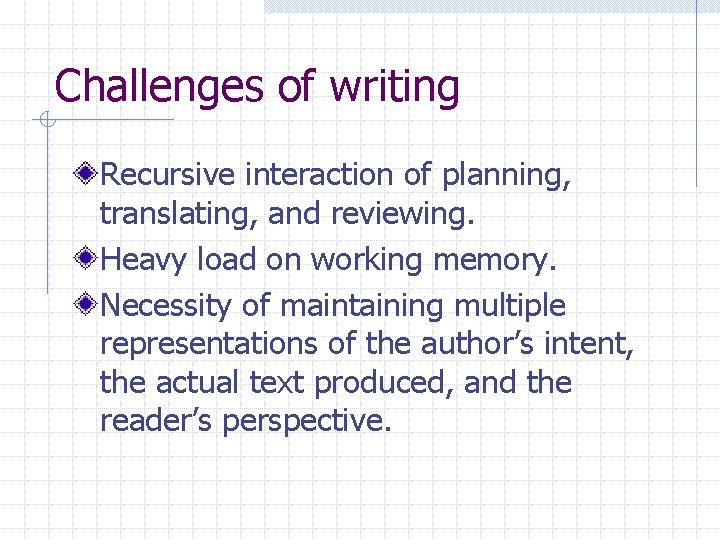 Challenges of writing

Recursive interaction of planning, translating, and reviewing.

Heavy load on working memory.

Necessity of maintaining multiple representations of the author’s intent, the actual text produced, and the reader’s perspective.